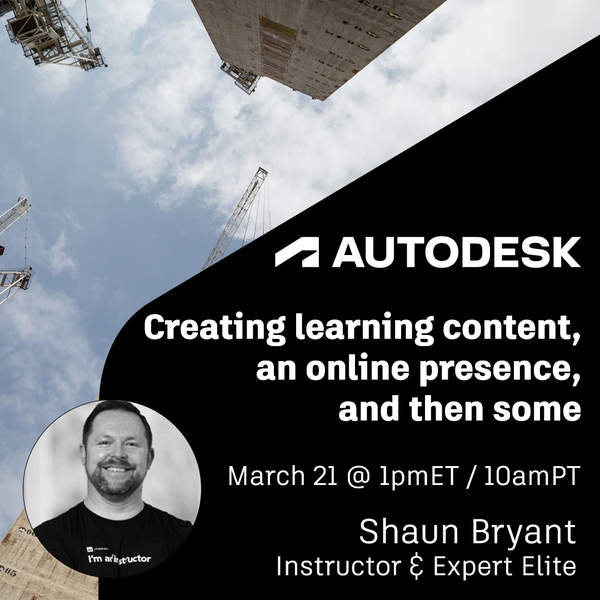 AUTODESK

Creating learning content, an online presence, and then some

March 21 @ 1pmET / 10amPT

Shaun Bryant
Instructor & Expert Elite

I'm an instructor